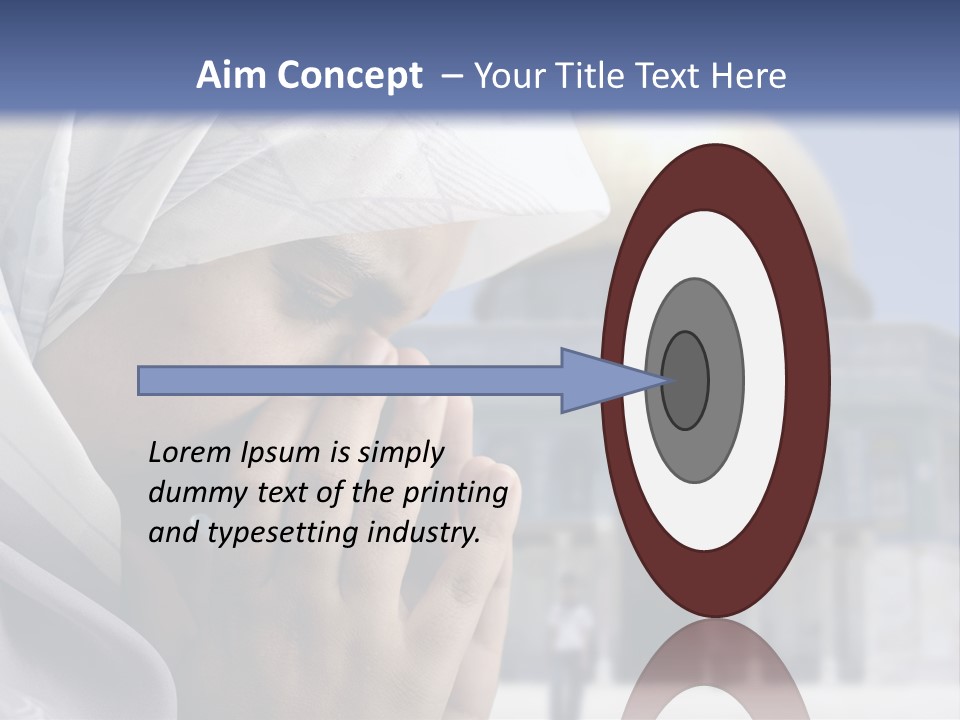 Aim Concept – Your Title Text Here

Lorem Ipsum is simply dummy text of the printing and typesetting industry.